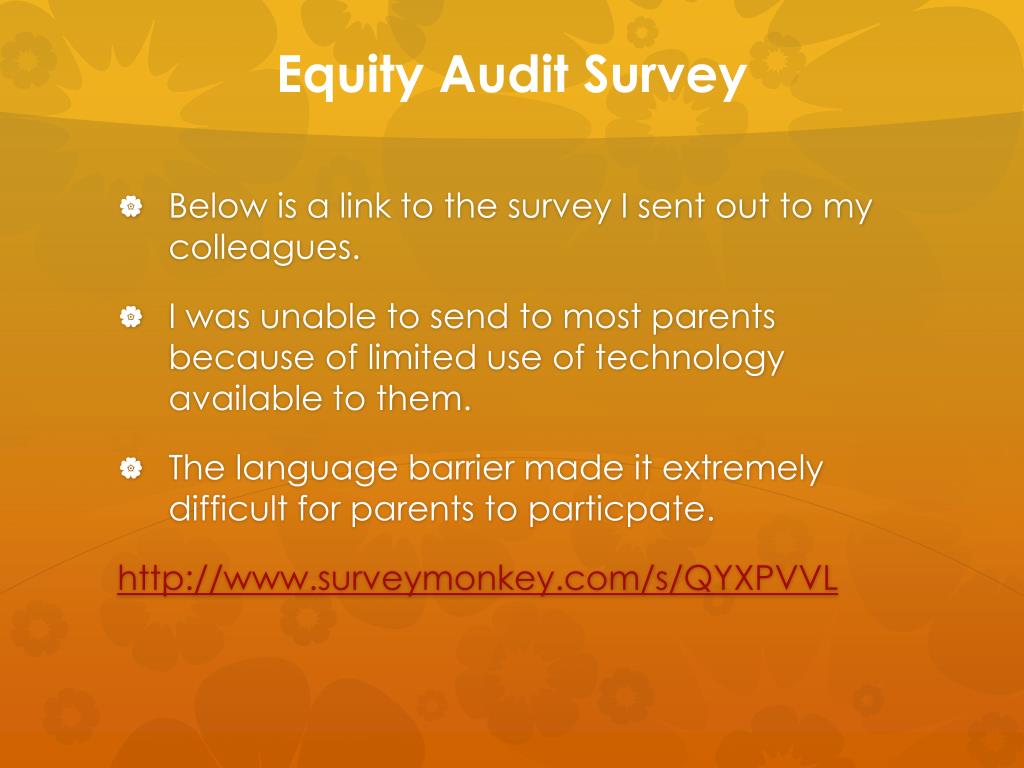 Equity Audit Survey

Below is a link to the survey I sent out to my colleagues.

I was unable to send to most parents because of limited use of technology available to them.

The language barrier made it extremely difficult for parents to particpate.

http://www.surveymonkey.com/s/QYXPVVL